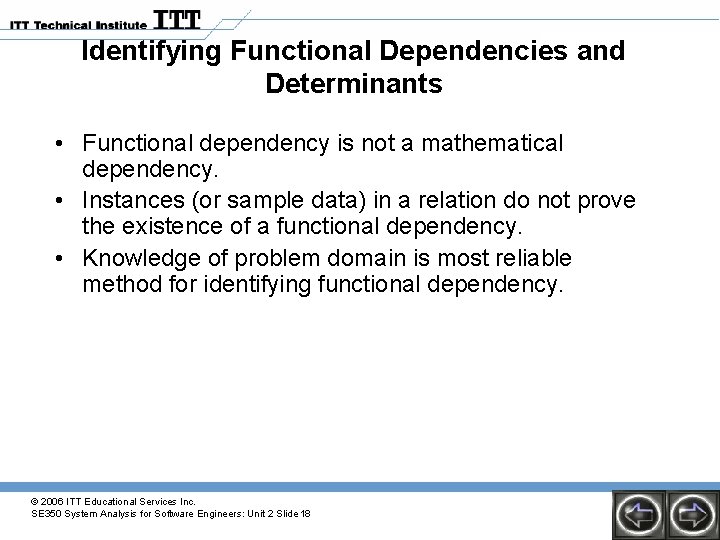 ITT Technical Institute ITT

Identifying Functional Dependencies and Determinants

• Functional dependency is not a mathematical dependency.
• Instances (or sample data) in a relation do not prove the existence of a functional dependency.
• Knowledge of problem domain is most reliable method for identifying functional dependency.

© 2006 ITT Educational Services Inc.
SE350 System Analysis for Software Engineers: Unit 2 Slide 18